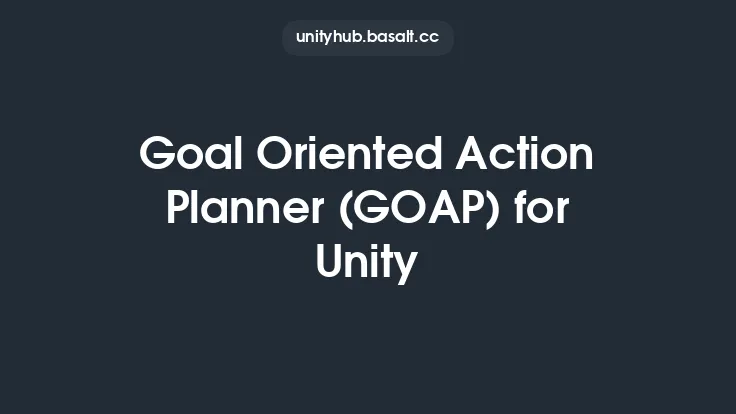 unityhub.basalt.cc

Goal Oriented Action Planner (GOAP) for Unity